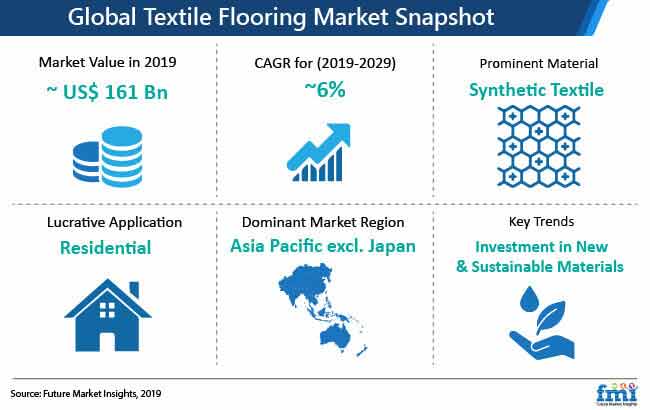 Global Textile Flooring Market Snapshot

Market Value in 2019
~ US$ 161 Bn

CAGR for (2019-2029)
~6%

Prominent Material
Synthetic Textile

Lucrative Application
Residential

Dominant Market Region
Asia Pacific excl. Japan

Key Trends
Investment in New & Sustainable Materials

Source: Future Market Insights, 2019

fmi
Future Market Insights